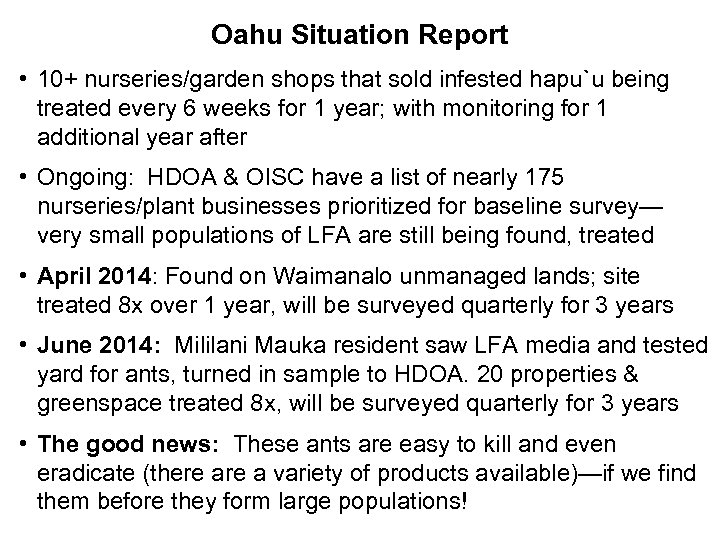 Oahu Situation Report

• 10+ nurseries/garden shops that sold infested hapu`u being treated every 6 weeks for 1 year; with monitoring for 1 additional year after

• Ongoing: HDOA & OISC have a list of nearly 175 nurseries/plant businesses prioritized for baseline survey—very small populations of LFA are still being found, treated

• April 2014: Found on Waimanalo unmanaged lands; site treated 8x over 1 year, will be surveyed quarterly for 3 years

• June 2014: Mililani Mauka resident saw LFA media and tested yard for ants, turned in sample to HDOA. 20 properties & greenspace treated 8x, will be surveyed quarterly for 3 years

• The good news: These ants are easy to kill and even eradicate (there are a variety of products available)—if we find them before they form large populations!